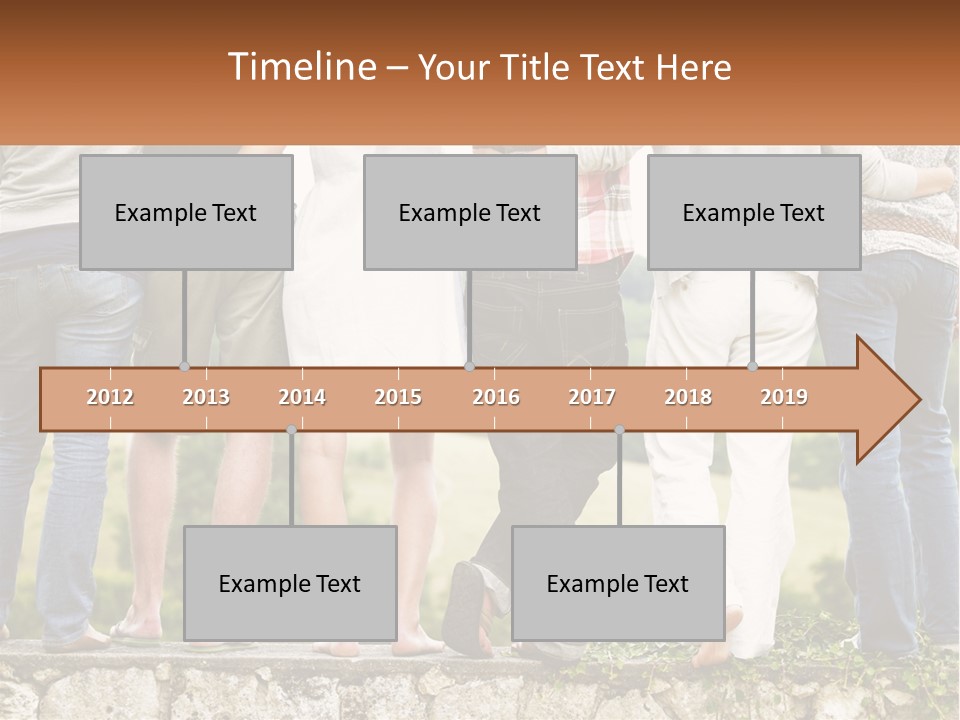 Timeline – Your Title Text Here

Example Text

Example Text

Example Text

2012 2013 2014 2015 2016 2017 2018 2019

Example Text

Example Text